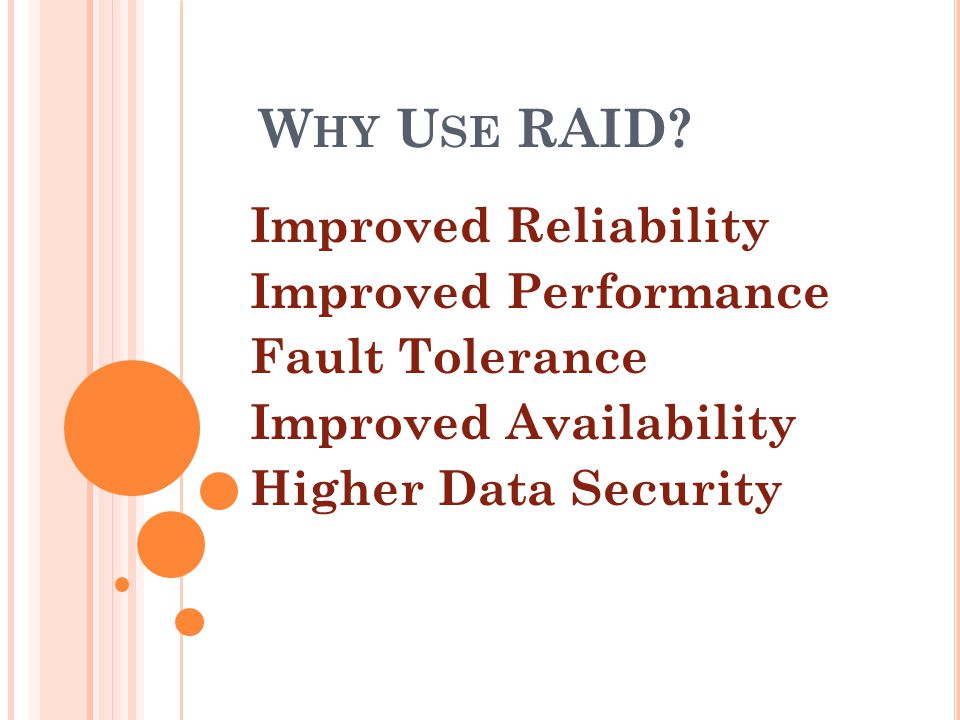 WHY USE RAID?

Improved Reliability
Improved Performance
Fault Tolerance
Improved Availability
Higher Data Security